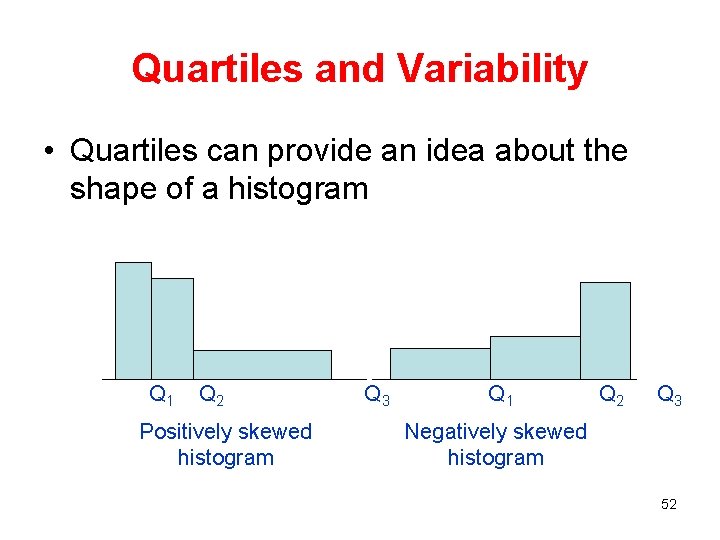 Quartiles and Variability

• Quartiles can provide an idea about the shape of a histogram

$Q_1$ $Q_2$ $Q_3$

Positively skewed histogram

$Q_1$ $Q_2$ $Q_3$

Negatively skewed histogram

52